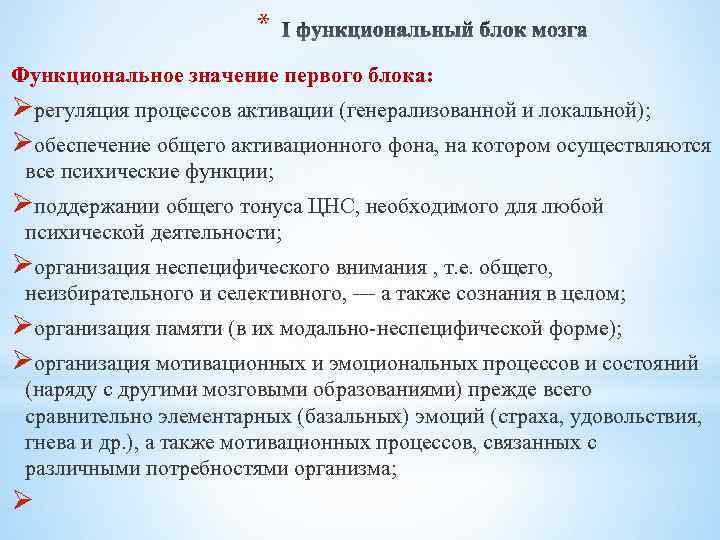 * I функциональный блок мозга

Функциональное значение первого блока:

➢регуляция процессов активации (генерализованной и локальной);

➢обеспечение общего активационного фона, на котором осуществляются все психические функции;

➢поддержании общего тонуса ЦНС, необходимого для любой психической деятельности;

➢организация неспецифического внимания , т.е. общего, неизбирательного и селективного, — а также сознания в целом;

➢организация памяти (в их модально-неспецифической форме);

➢организация мотивационных и эмоциональных процессов и состояний (наряду с другими мозговыми образованиями) прежде всего сравнительно элементарных (базальных) эмоций (страха, удовольствия, гнева и др.), а также мотивационных процессов, связанных с различными потребностями организма;

➢